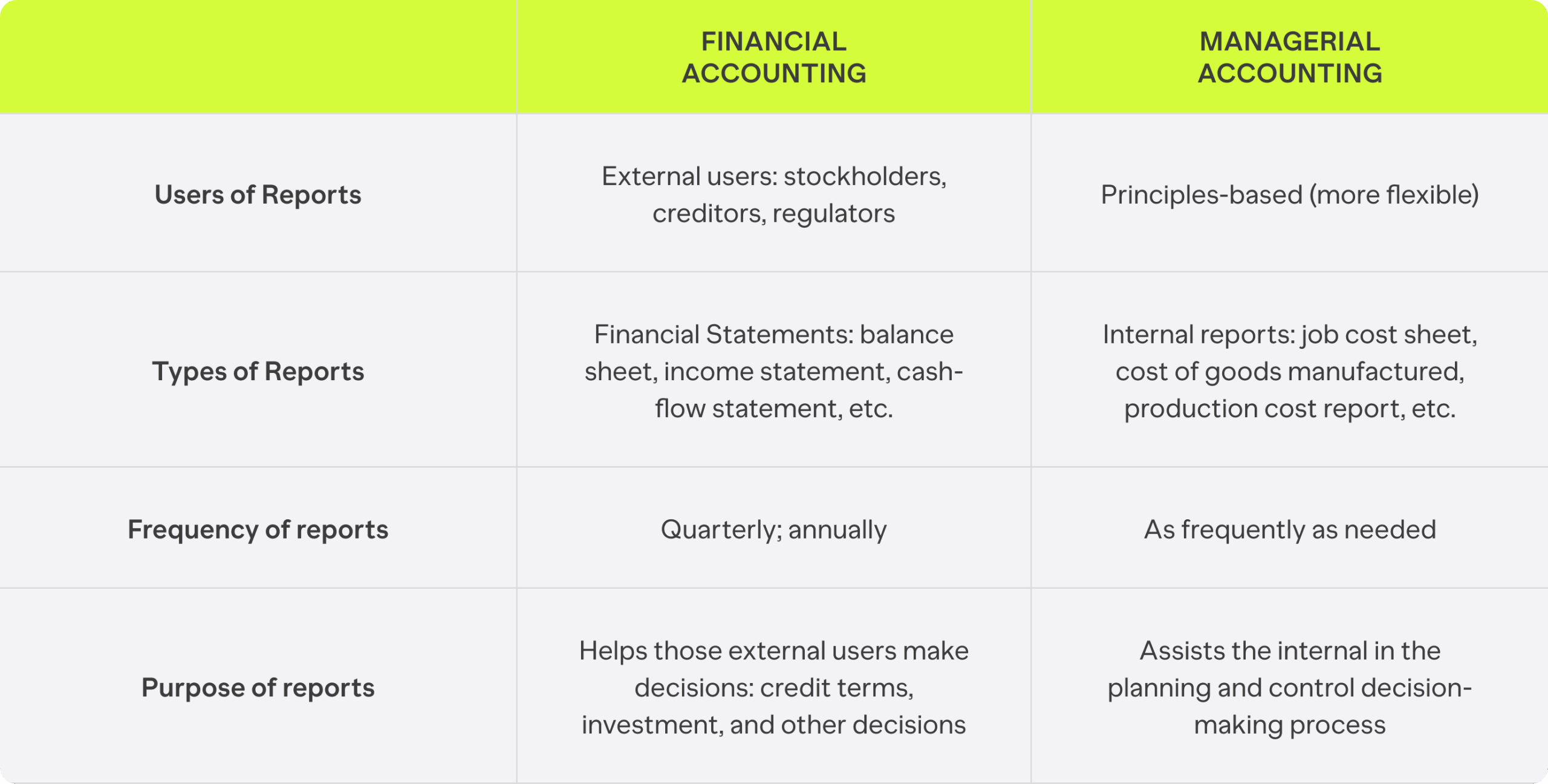 | | FINANCIAL ACCOUNTING | MANAGERIAL ACCOUNTING |
|---|---|---|
| Users of Reports | External users: stockholders, creditors, regulators | Principles-based (more flexible) |
| Types of Reports | Financial Statements: balance sheet, income statement, cash-flow statement, etc. | Internal reports: job cost sheet, cost of goods manufactured, production cost report, etc. |
| Frequency of reports | Quarterly; annually | As frequently as needed |
| Purpose of reports | Helps those external users make decisions: credit terms, investment, and other decisions | Assists the internal in the planning and control decision-making process |